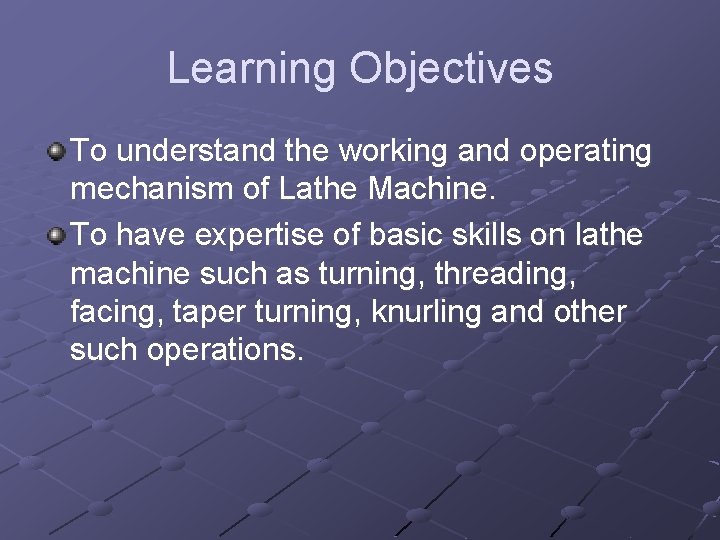 Learning Objectives

To understand the working and operating mechanism of Lathe Machine.

To have expertise of basic skills on lathe machine such as turning, threading, facing, taper turning, knurling and other such operations.